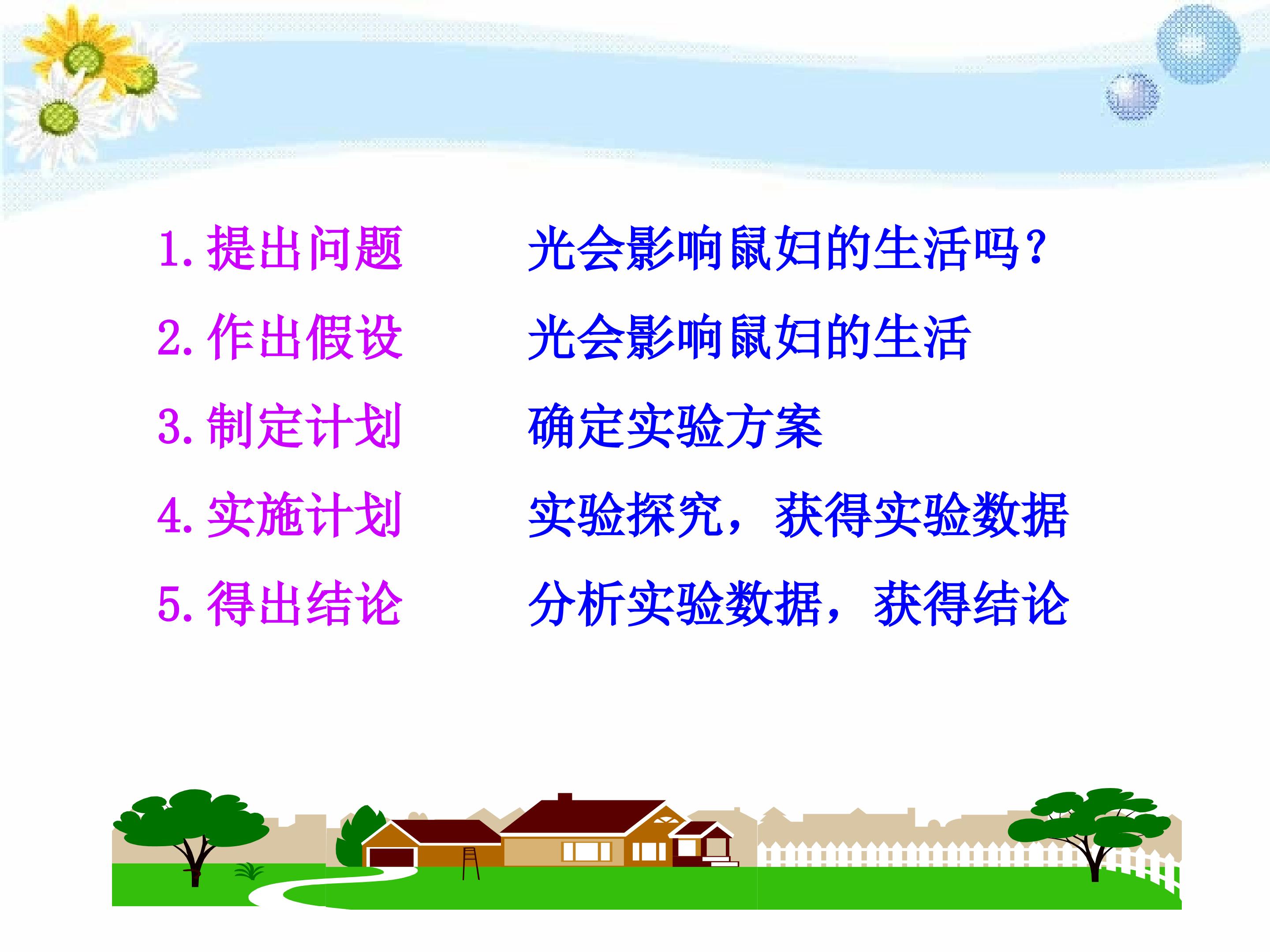 1. 提出问题　　光会影响鼠妇的生活吗？
2. 作出假设　　光会影响鼠妇的生活
3. 制定计划　　确定实验方案
4. 实施计划　　实验探究，获得实验数据
5. 得出结论　　分析实验数据，获得结论